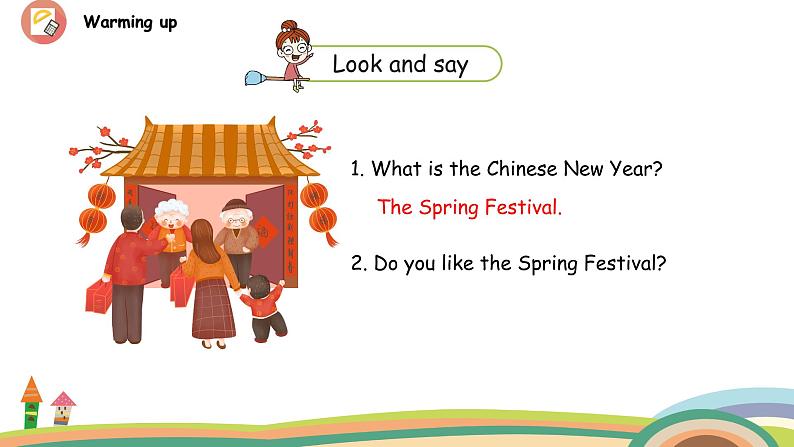 Warming up

Look and say

1. What is the Chinese New Year?

The Spring Festival.

2. Do you like the Spring Festival?